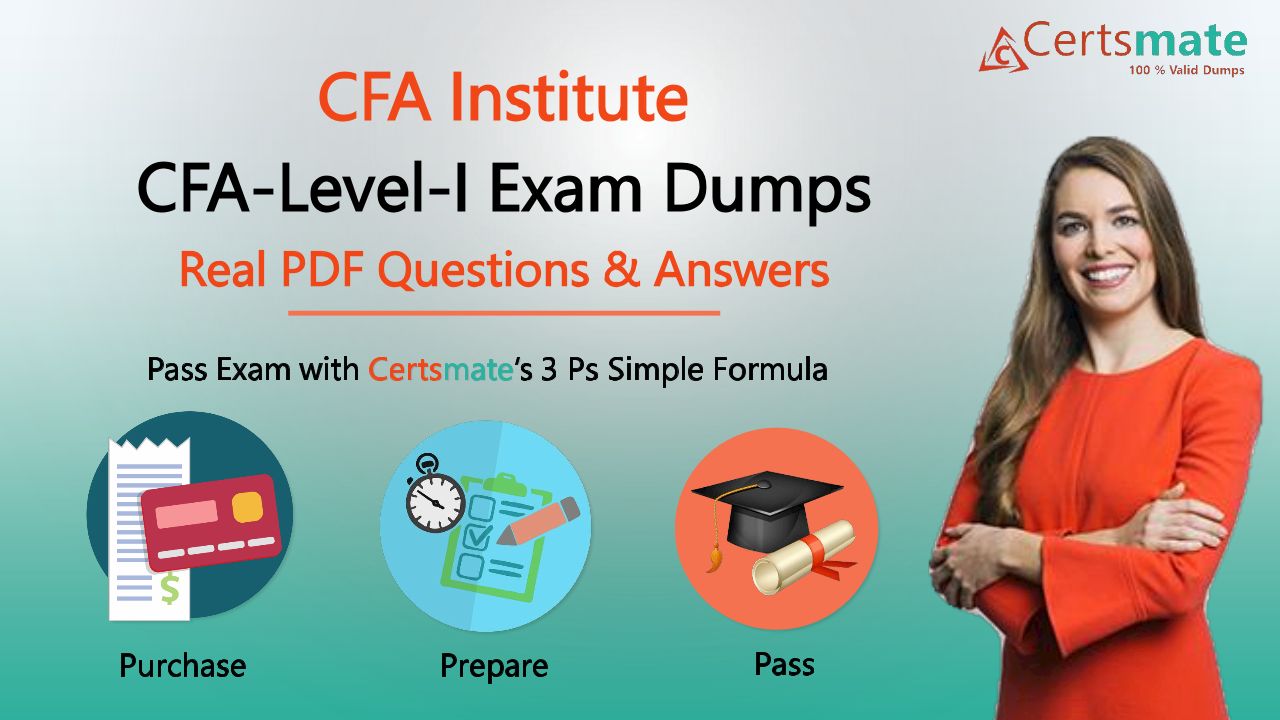 Certsmate
100 % Valid Dumps

CFA Institute
CFA-Level-I Exam Dumps
Real PDF Questions & Answers

Pass Exam with Certsmate's 3 Ps Simple Formula

$

Purchase

Prepare

Pass